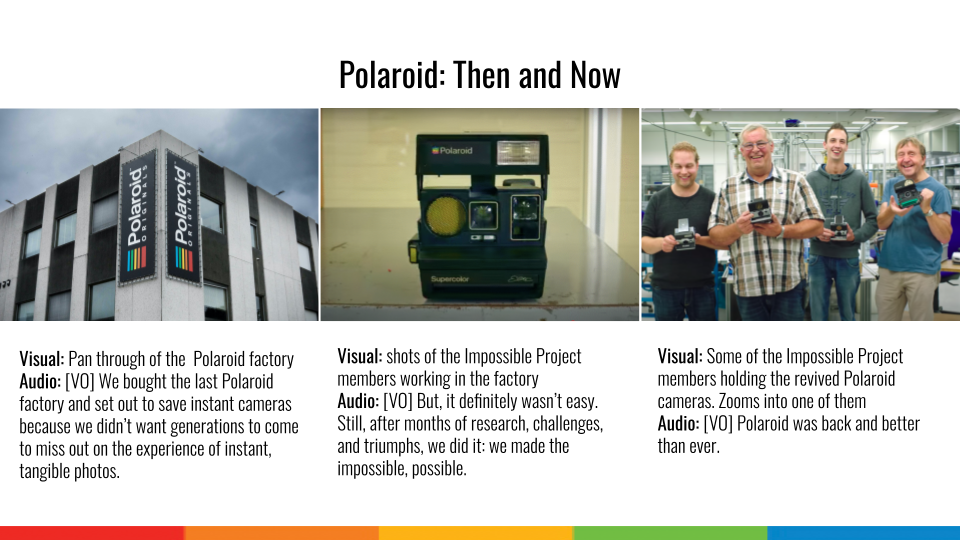 Polaroid: Then and Now

Polaroid ORIGINALS

Polaroid ORIGINALS

Polaroid

Supercolor

Visual: Pan through of the Polaroid factory
Audio: [VO] We bought the last Polaroid factory and set out to save instant cameras because we didn't want generations to come to miss out on the experience of instant, tangible photos.

Visual: shots of the Impossible Project members working in the factory
Audio: [VO] But, it definitely wasn't easy. Still, after months of research, challenges, and triumphs, we did it: we made the impossible, possible.

Visual: Some of the Impossible Project members holding the revived Polaroid cameras. Zooms into one of them
Audio: [VO] Polaroid was back and better than ever.